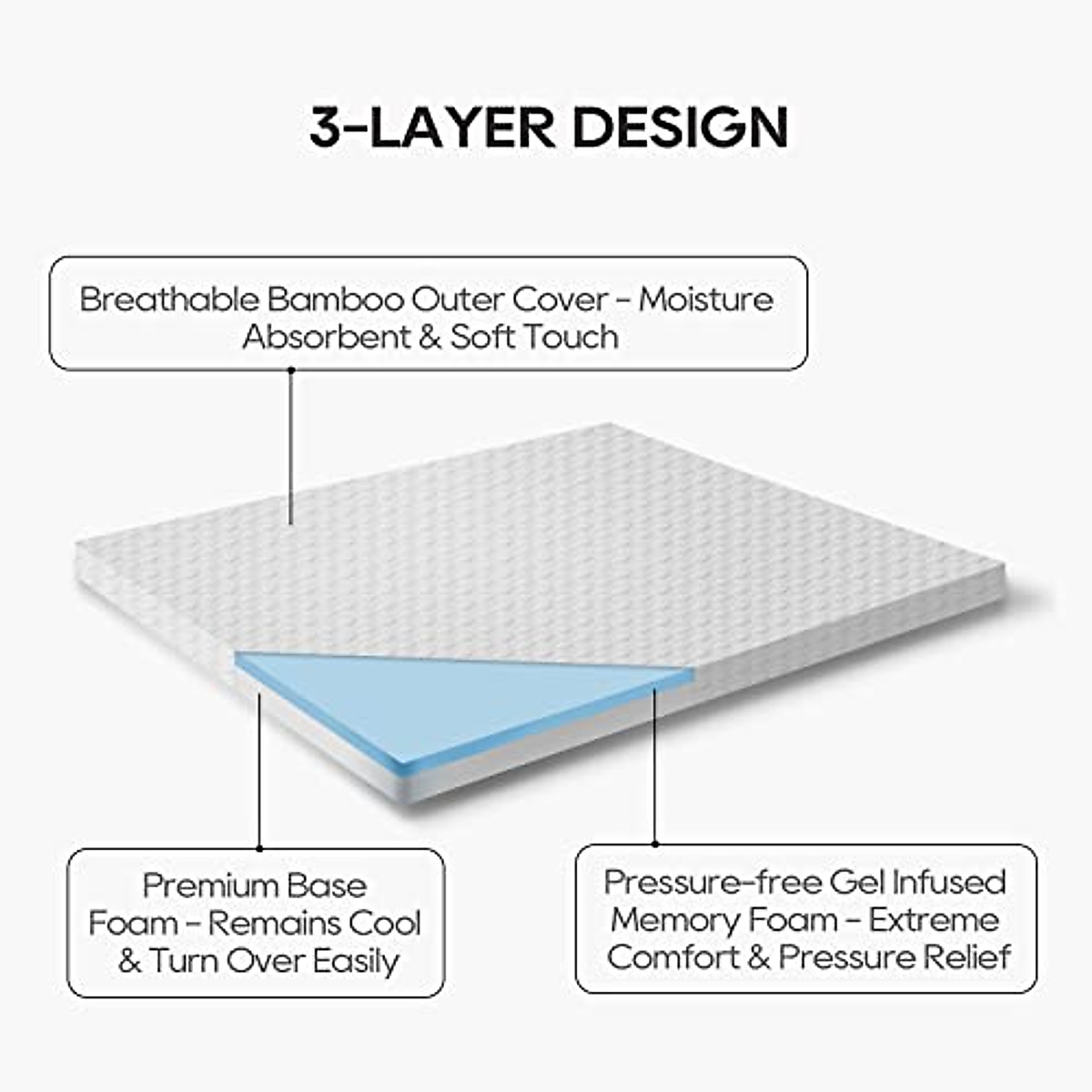 3-LAYER DESIGN

Breathable Bamboo Outer Cover - Moisture Absorbent & Soft Touch

Premium Base Foam - Remains Cool & Turn Over Easily

Pressure-free Gel Infused Memory Foam - Extreme Comfort & Pressure Relief